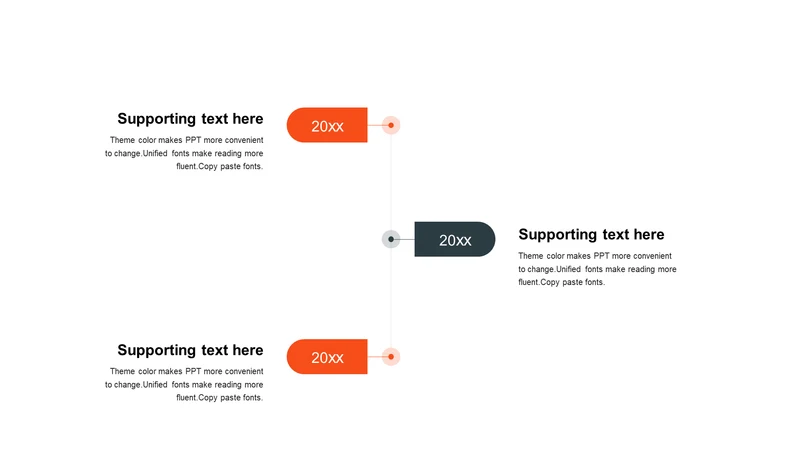 Supporting text here

Theme color makes PPT more convenient to change.Unified fonts make reading more fluent.Copy paste fonts.

20xx

20xx

Supporting text here

Theme color makes PPT more convenient to change.Unified fonts make reading more fluent.Copy paste fonts.

Supporting text here

Theme color makes PPT more convenient to change.Unified fonts make reading more fluent.Copy paste fonts.

20xx